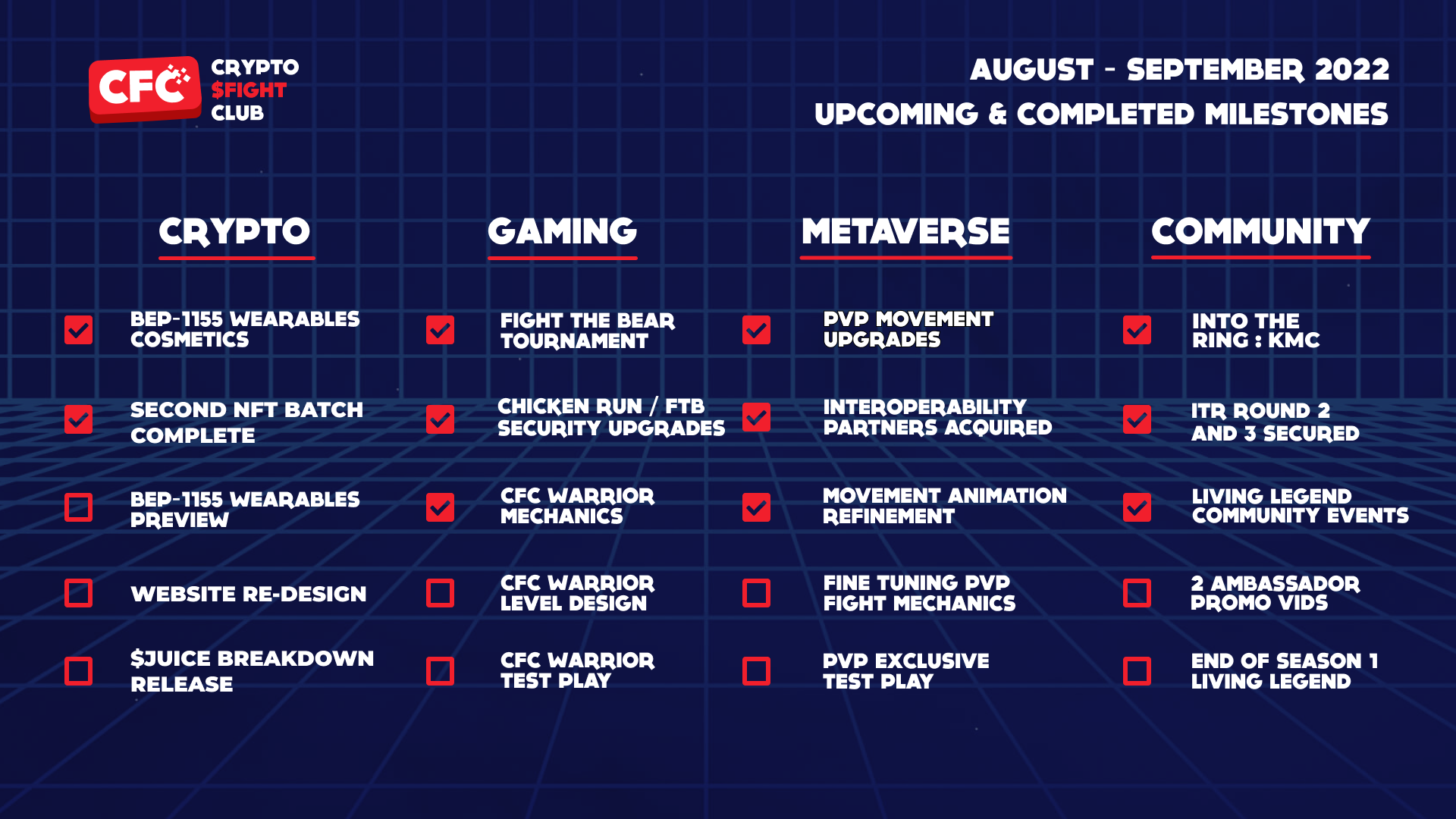 CFC CRYPTO $FIGHT CLUB

AUGUST - SEPTEMBER 2022
UPCOMING & COMPLETED MILESTONES

CRYPTO

BEP-1155 WEARABLES COSMETICS

SECOND NFT BATCH COMPLETE

BEP-1155 WEARABLES PREVIEW

WEBSITE RE-DESIGN

$JUICE BREAKDOWN RELEASE

GAMING

FIGHT THE BEAR TOURNAMENT

CHICKEN RUN / FTB SECURITY UPGRADES

CFC WARRIOR MECHANICS

CFC WARRIOR LEVEL DESIGN

CFC WARRIOR TEST PLAY

METAVERSE

PVP MOVEMENT UPGRADES

INTEROPERABILITY PARTNERS ACQUIRED

MOVEMENT ANIMATION REFINEMENT

FINE TUNING PVP FIGHT MECHANICS

PVP EXCLUSIVE TEST PLAY

COMMUNITY

INTO THE RING : KMC

ITR ROUND 2 AND 3 SECURED

LIVING LEGEND COMMUNITY EVENTS

2 AMBASSADOR PROMO VIDS

END OF SEASON 1 LIVING LEGEND